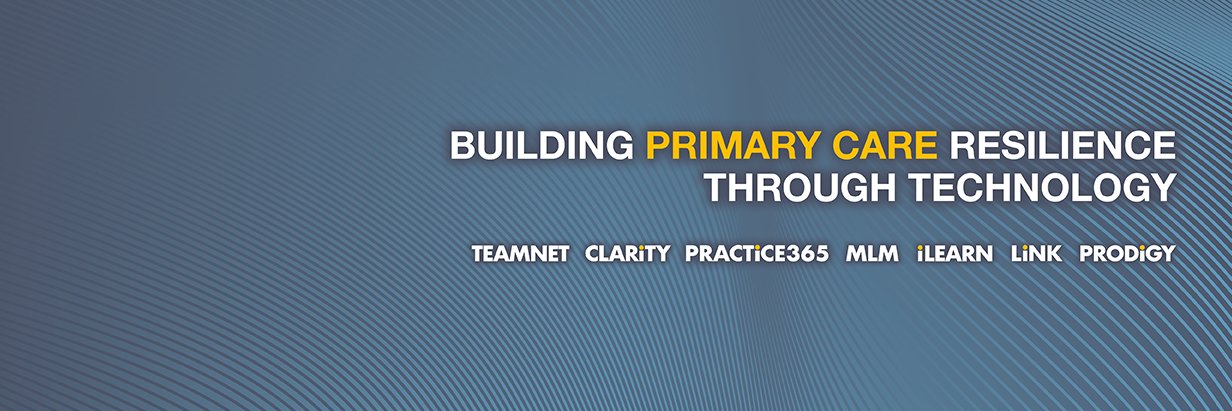 BUILDING PRIMARY CARE RESILIENCE THROUGH TECHNOLOGY

TEAMNET CLARiTY PRACTiCE365 MLM iLEARN LiNK PRODiGY